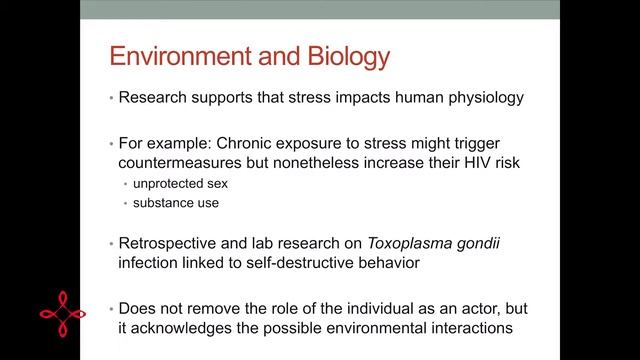 Environment and Biology

• Research supports that stress impacts human physiology

• For example: Chronic exposure to stress might trigger countermeasures but nonetheless increase their HIV risk
 • unprotected sex
 • substance use

• Retrospective and lab research on Toxoplasma gondii infection linked to self-destructive behavior

• Does not remove the role of the individual as an actor, but it acknowledges the possible environmental interactions